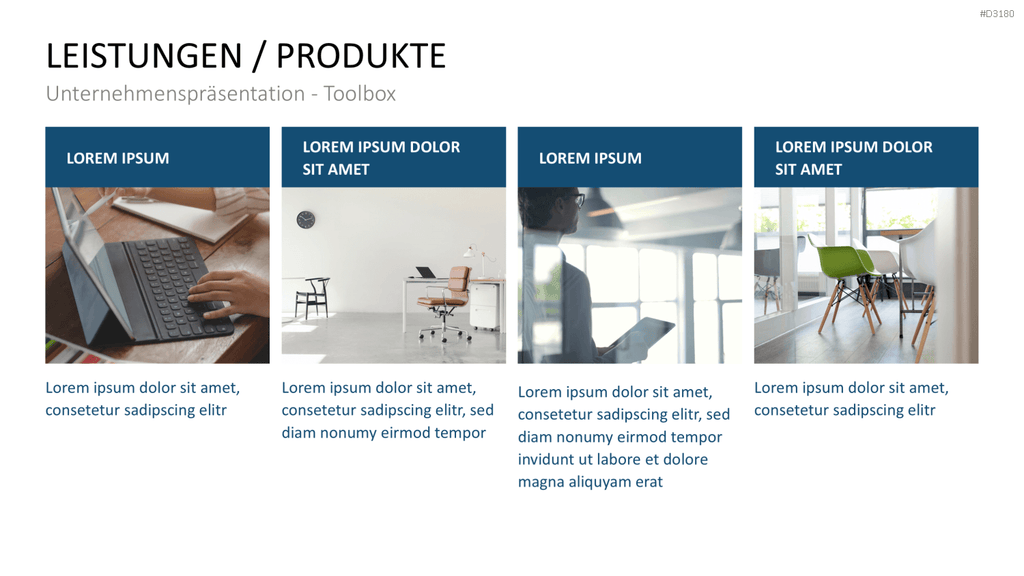 #D3180

LEISTUNGEN / PRODUKTE

Unternehmenspräsentation - Toolbox

LOREM IPSUM

Lorem ipsum dolor sit amet, consetetur sadipscing elitr

LOREM IPSUM DOLOR SIT AMET

Lorem ipsum dolor sit amet, consetetur sadipscing elitr, sed diam nonumy eirmod tempor

LOREM IPSUM

Lorem ipsum dolor sit amet, consetetur sadipscing elitr, sed diam nonumy eirmod tempor invidunt ut labore et dolore magna aliquyam erat

LOREM IPSUM DOLOR SIT AMET

Lorem ipsum dolor sit amet, consetetur sadipscing elitr